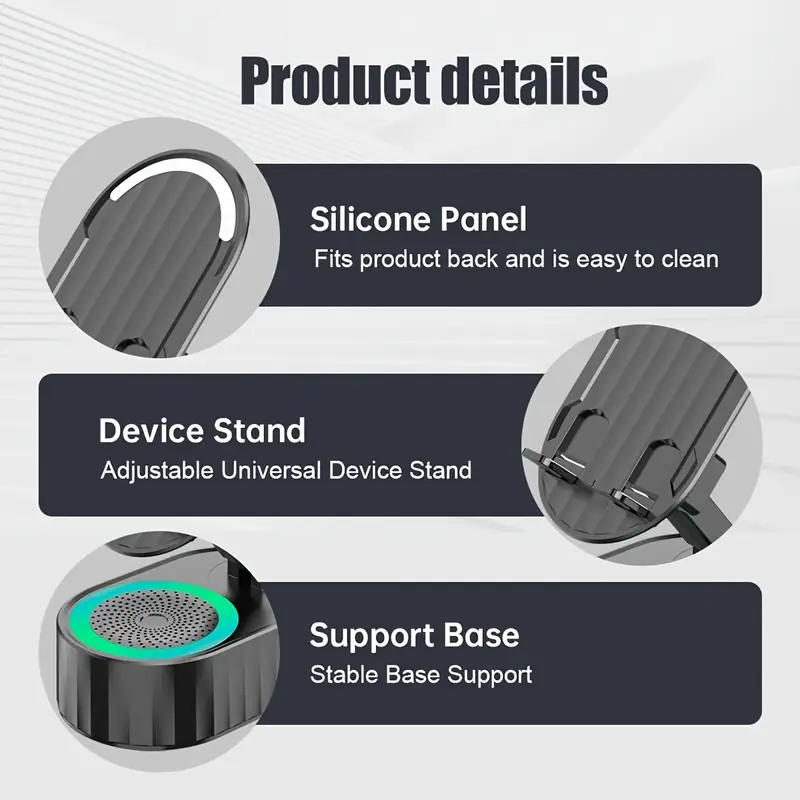 Product details

Silicone Panel
Fits product back and is easy to clean

Device Stand
Adjustable Universal Device Stand

Support Base
Stable Base Support